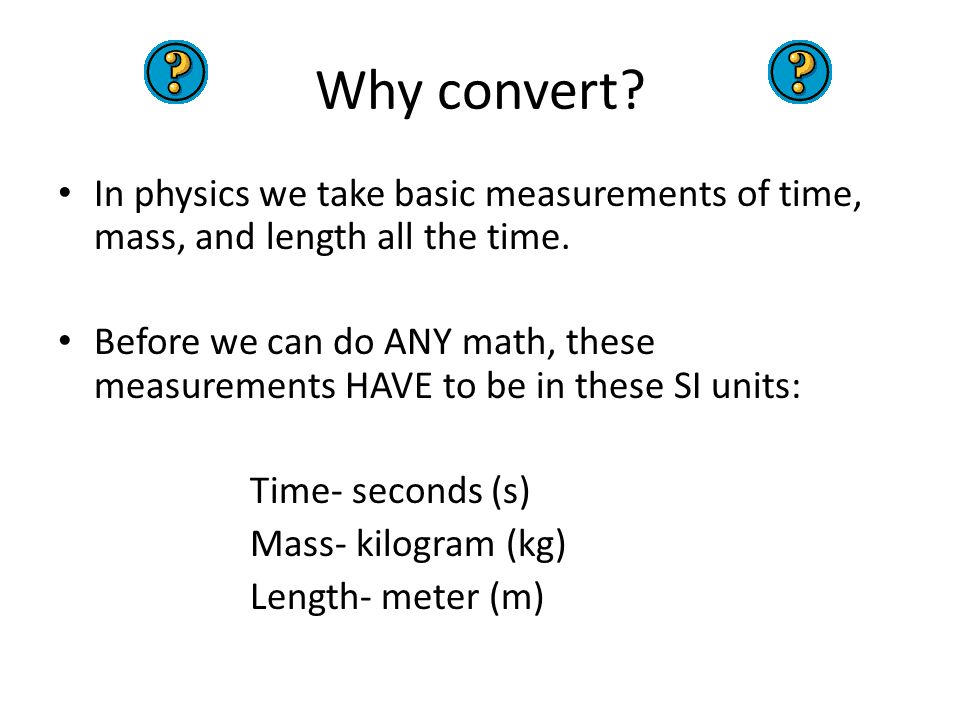 ? Why convert? ?

• In physics we take basic measurements of time, mass, and length all the time.

• Before we can do ANY math, these measurements HAVE to be in these SI units:

Time- seconds (s)
Mass- kilogram (kg)
Length- meter (m)